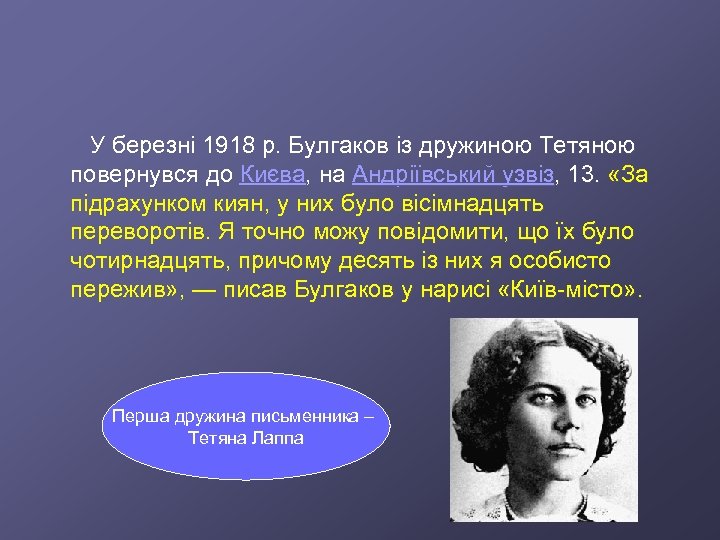 У березні 1918 р. Булгаков із дружиною Тетяною повернувся до Києва, на Андріївський узвіз, 13. «За підрахунком киян, у них було вісімнадцять переворотів. Я точно можу повідомити, що їх було чотирнадцять, причому десять із них я особисто пережив», — писав Булгаков у нарисі «Київ-місто».

Перша дружина письменника – Тетяна Лаппа